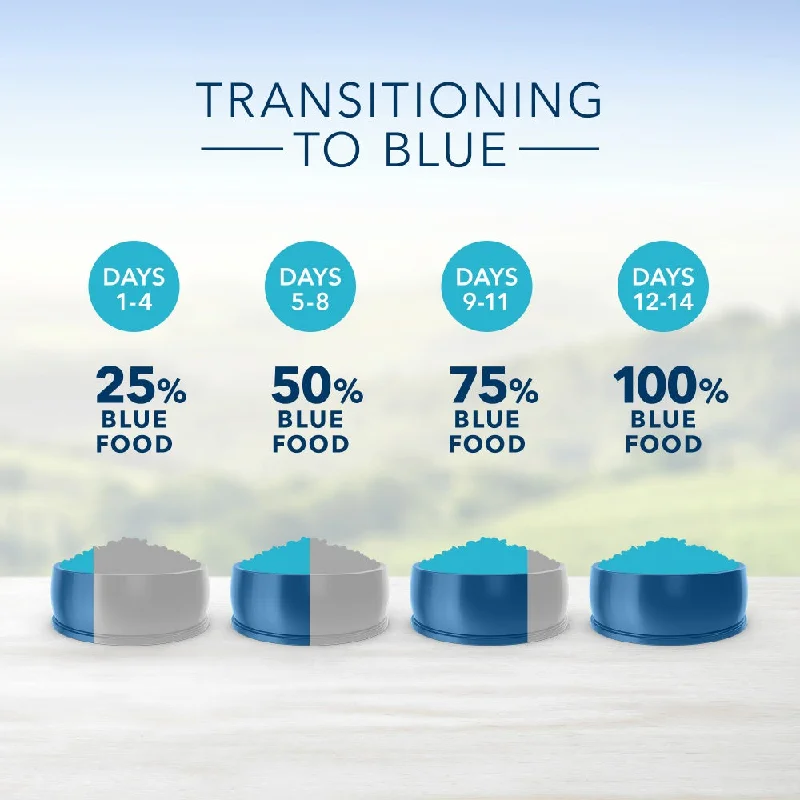 TRANSITIONING
TO BLUE

DAYS 1-4

25% BLUE FOOD

DAYS 5-8

50% BLUE FOOD

DAYS 9-11

75% BLUE FOOD

DAYS 12-14

100% BLUE FOOD